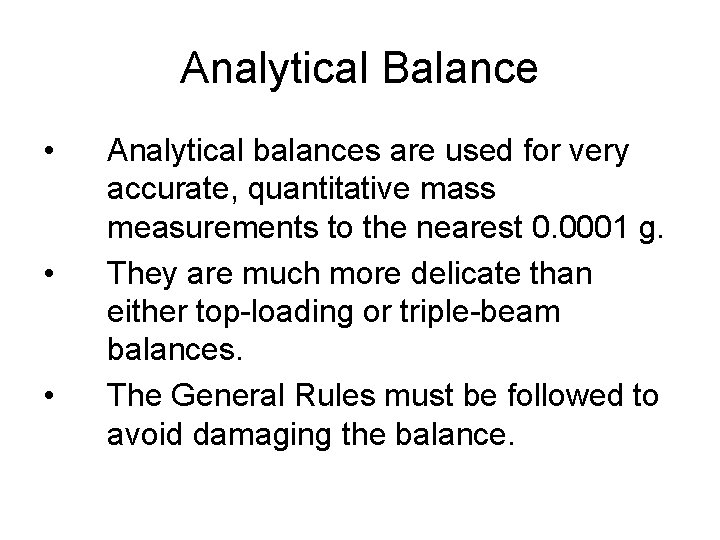 Analytical Balance

• Analytical balances are used for very accurate, quantitative mass measurements to the nearest 0.0001 g.

• They are much more delicate than either top-loading or triple-beam balances.

• The General Rules must be followed to avoid damaging the balance.